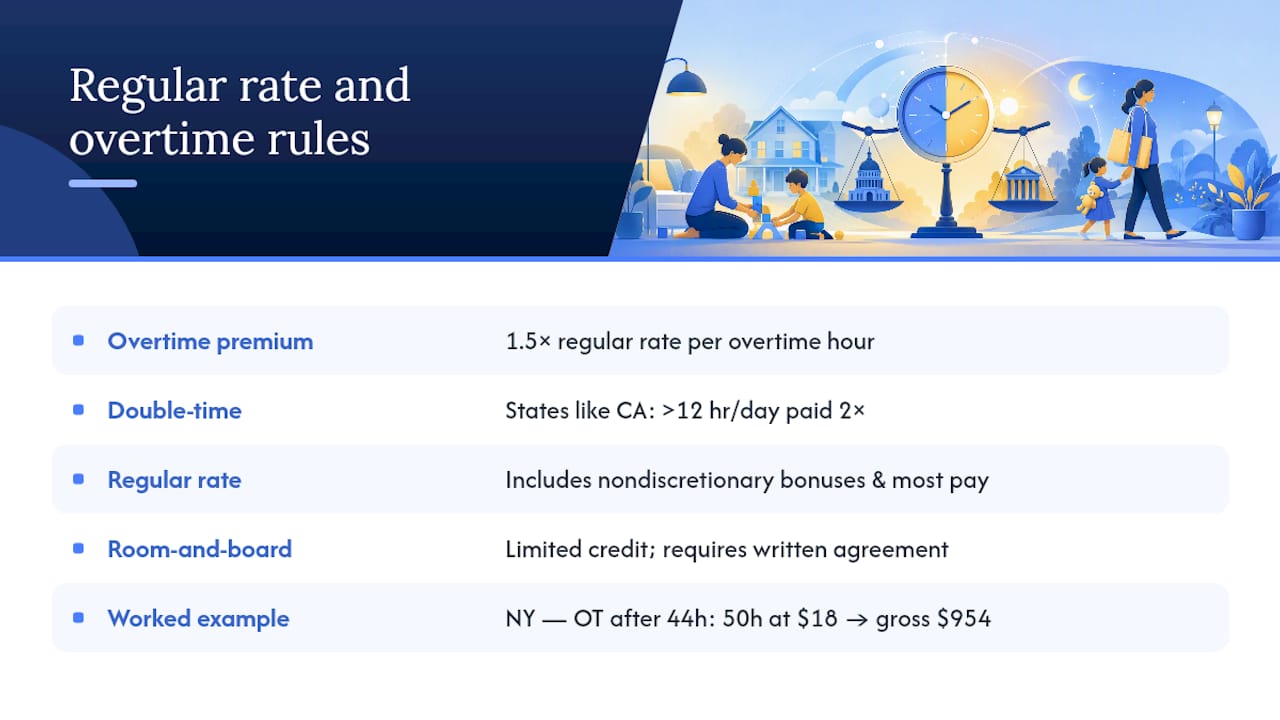 Regular rate and overtime rules

| | |
|---|---|
| Overtime premium | 1.5× regular rate per overtime hour |
| Double-time | States like CA: >12 hr/day paid 2× |
| Regular rate | Includes nondiscretionary bonuses & most pay |
| Room-and-board | Limited credit; requires written agreement |
| Worked example | NY — OT after 44h: 50h at \$18 → gross \$954 |